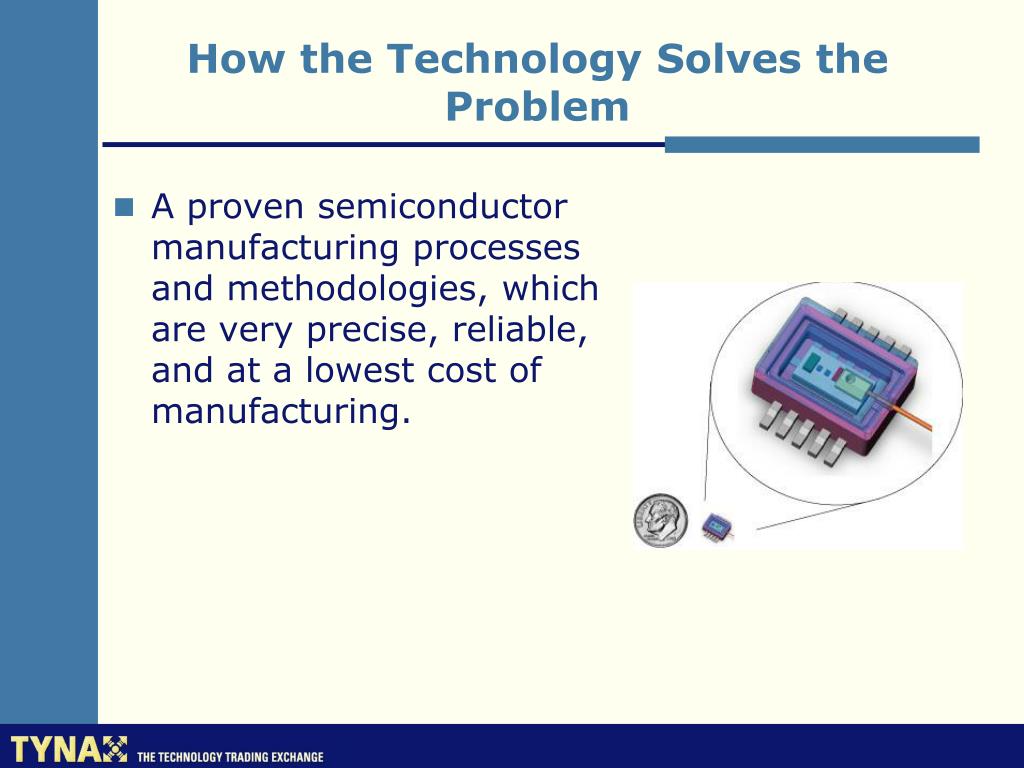 How the Technology Solves the Problem

A proven semiconductor manufacturing processes and methodologies, which are very precise, reliable, and at a lowest cost of manufacturing.

TYNAX THE TECHNOLOGY TRADING EXCHANGE